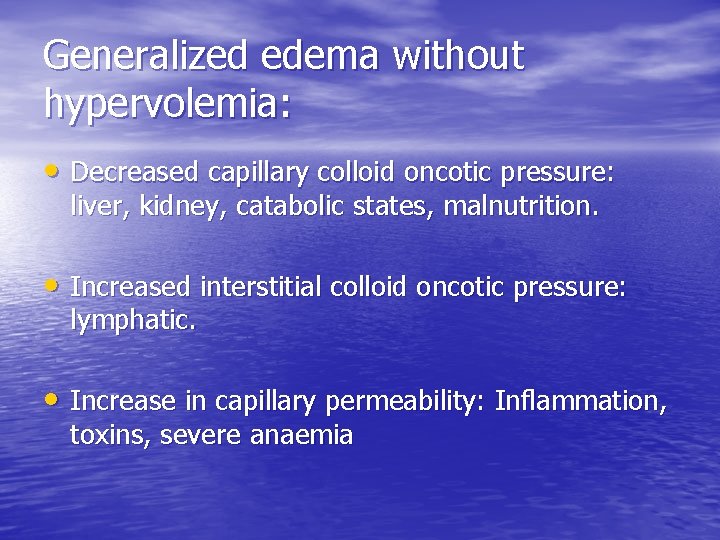 Generalized edema without hypervolemia:

• Decreased capillary colloid oncotic pressure: liver, kidney, catabolic states, malnutrition.

• Increased interstitial colloid oncotic pressure: lymphatic.

• Increase in capillary permeability: Inflammation, toxins, severe anaemia